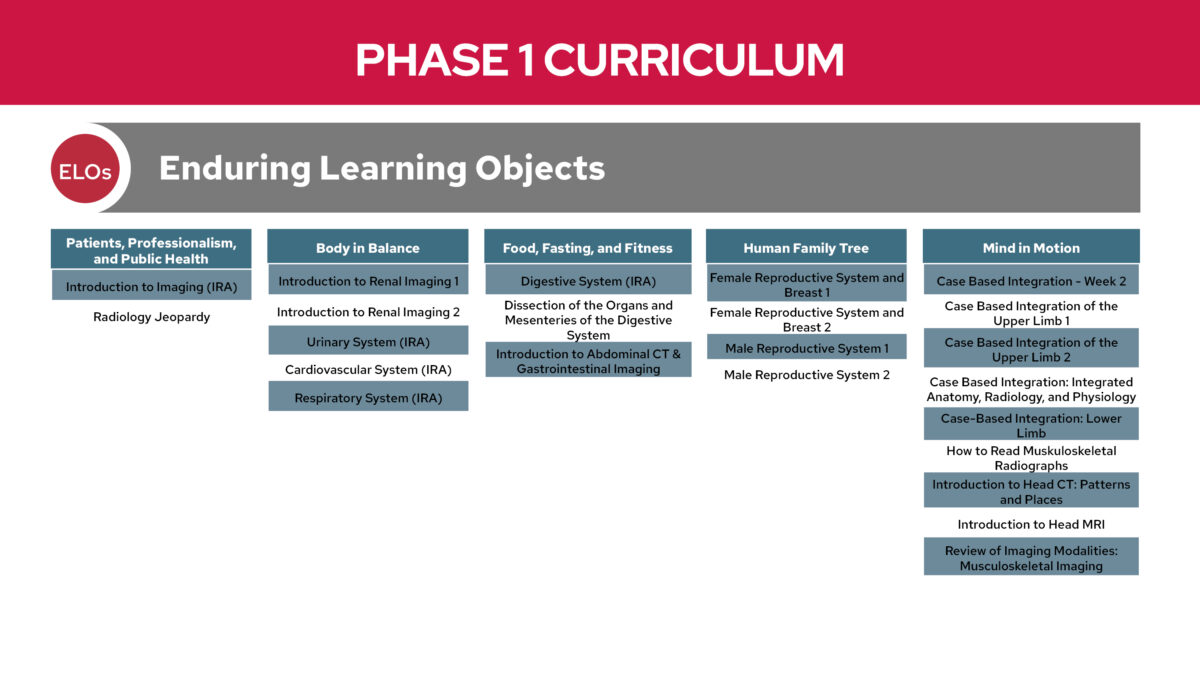 PHASE 1 CURRICULUM

ELOs

Enduring Learning Objects

Patients, Professionalism, and Public Health

Introduction to Imaging (IRA)

Radiology Jeopardy

Body in Balance

Introduction to Renal Imaging 1

Introduction to Renal Imaging 2

Urinary System (IRA)

Cardiovascular System (IRA)

Respiratory System (IRA)

Food, Fasting, and Fitness

Digestive System (IRA)

Dissection of the Organs and Mesenteries of the Digestive System

Introduction to Abdominal CT & Gastrointestinal Imaging

Human Family Tree

Female Reproductive System and Breast 1

Female Reproductive System and Breast 2

Male Reproductive System 1

Male Reproductive System 2

Mind in Motion

Case Based Integration - Week 2

Case Based Integration of the Upper Limb 1

Case Based Integration of the Upper Limb 2

Case Based Integration: Integrated Anatomy, Radiology, and Physiology

Case-Based Integration: Lower Limb

How to Read Muskuloskeletal Radiographs

Introduction to Head CT: Patterns and Places

Introduction to Head MRI

Review of Imaging Modalities: Musculoskeletal Imaging